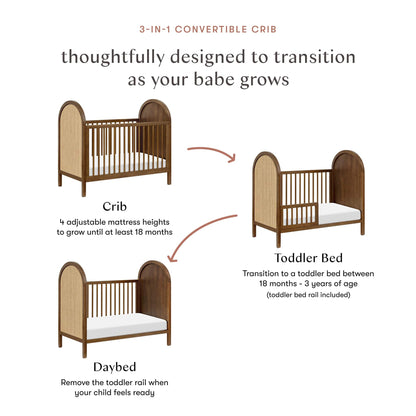 3-IN-1 CONVERTIBLE CRIB

thoughtfully designed to transition as your babe grows

Crib

4 adjustable mattress heights to grow until at least 18 months

Toddler Bed

Transition to a toddler bed between 18 months - 3 years of age

(toddler bed rail included)

Daybed

Remove the toddler rail when your child feels ready